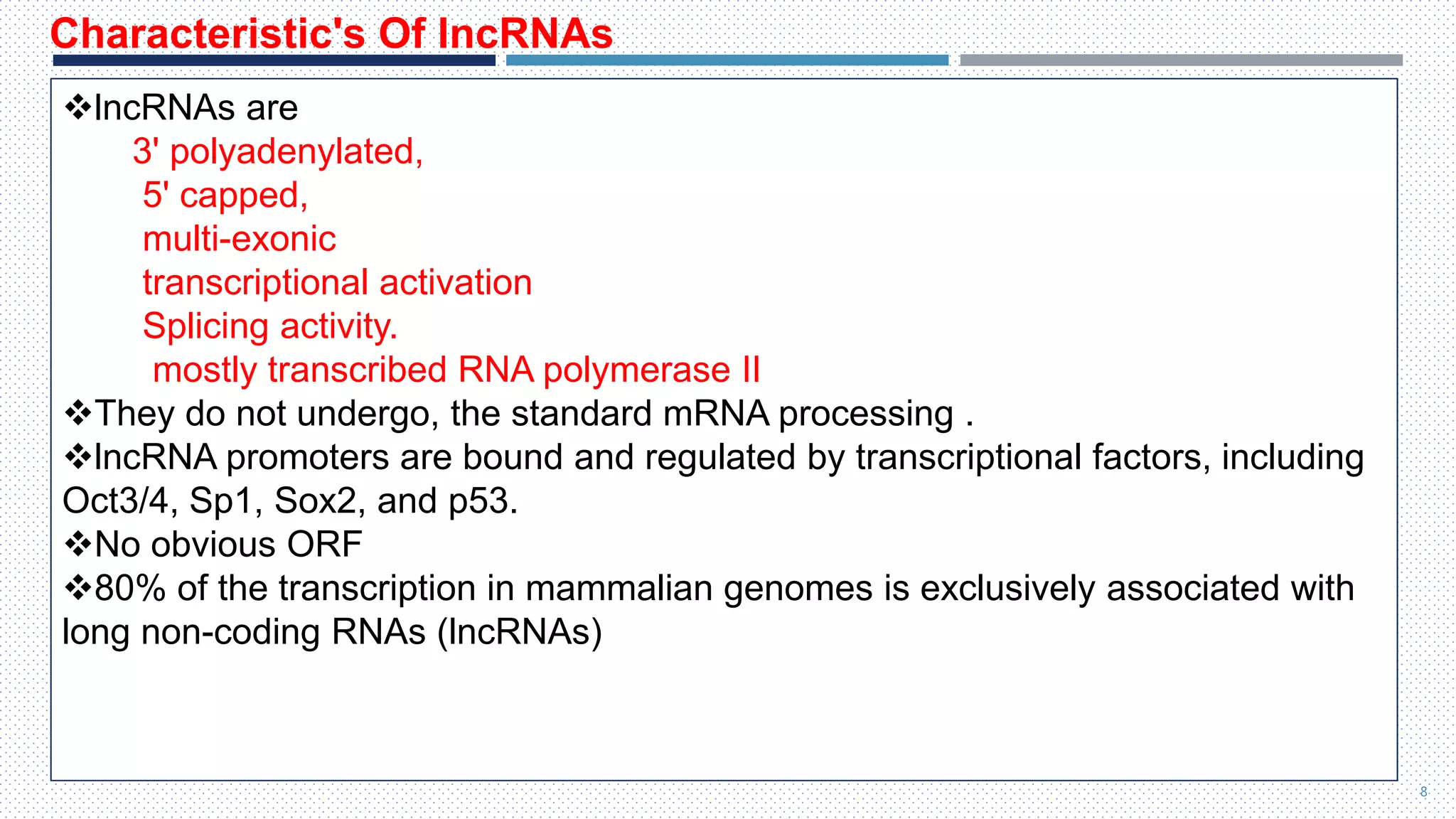 Characteristic's Of lncRNAs

❖lncRNAs are
3' polyadenylated,
5' capped,
multi-exonic
transcriptional activation
Splicing activity.
mostly transcribed RNA polymerase II
❖They do not undergo, the standard mRNA processing .
❖lncRNA promoters are bound and regulated by transcriptional factors, including Oct3/4, Sp1, Sox2, and p53.
❖No obvious ORF
❖80% of the transcription in mammalian genomes is exclusively associated with long non-coding RNAs (lncRNAs)

8